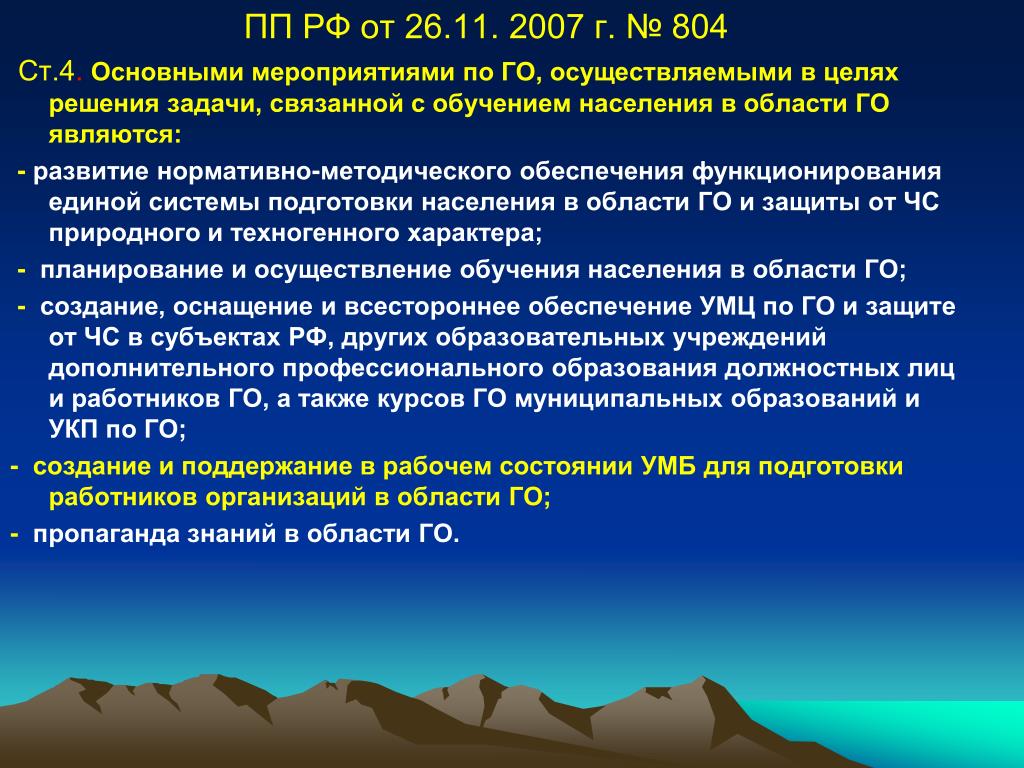 ПП РФ от 26.11. 2007 г. № 804

Ст.4. Основными мероприятиями по ГО, осуществляемыми в целях решения задачи, связанной с обучением населения в области ГО являются:

- развитие нормативно-методического обеспечения функционирования единой системы подготовки населения в области ГО и защиты от ЧС природного и техногенного характера;

- планирование и осуществление обучения населения в области ГО;

- создание, оснащение и всестороннее обеспечение УМЦ по ГО и защите от ЧС в субъектах РФ, других образовательных учреждений дополнительного профессионального образования должностных лиц и работников ГО, а также курсов ГО муниципальных образований и УКП по ГО;

- создание и поддержание в рабочем состоянии УМБ для подготовки работников организаций в области ГО;

- пропаганда знаний в области ГО.